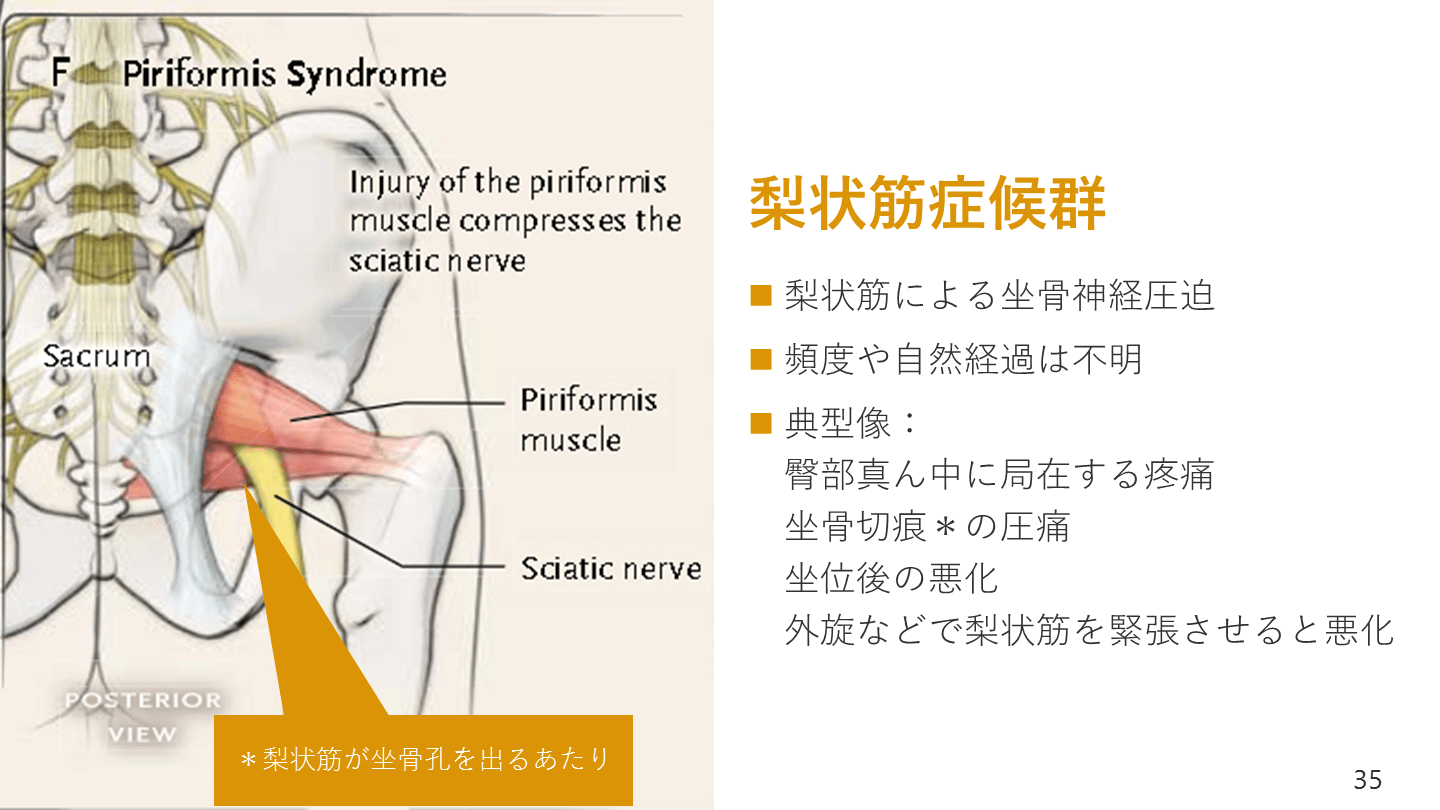 F Piriformis Syndrome

Injury of the piriformis muscle compresses the sciatic nerve

Sacrum

Piriformis muscle

Sciatic nerve

POSTERIOR VIEW

＊梨状筋が坐骨孔を出るあたり

梨状筋症候群

■ 梨状筋による坐骨神経圧迫

■ 頻度や自然経過は不明

■ 典型像：
臀部真ん中に局在する疼痛
坐骨切痕＊の圧痛
坐位後の悪化
外旋などで梨状筋を緊張させると悪化

35